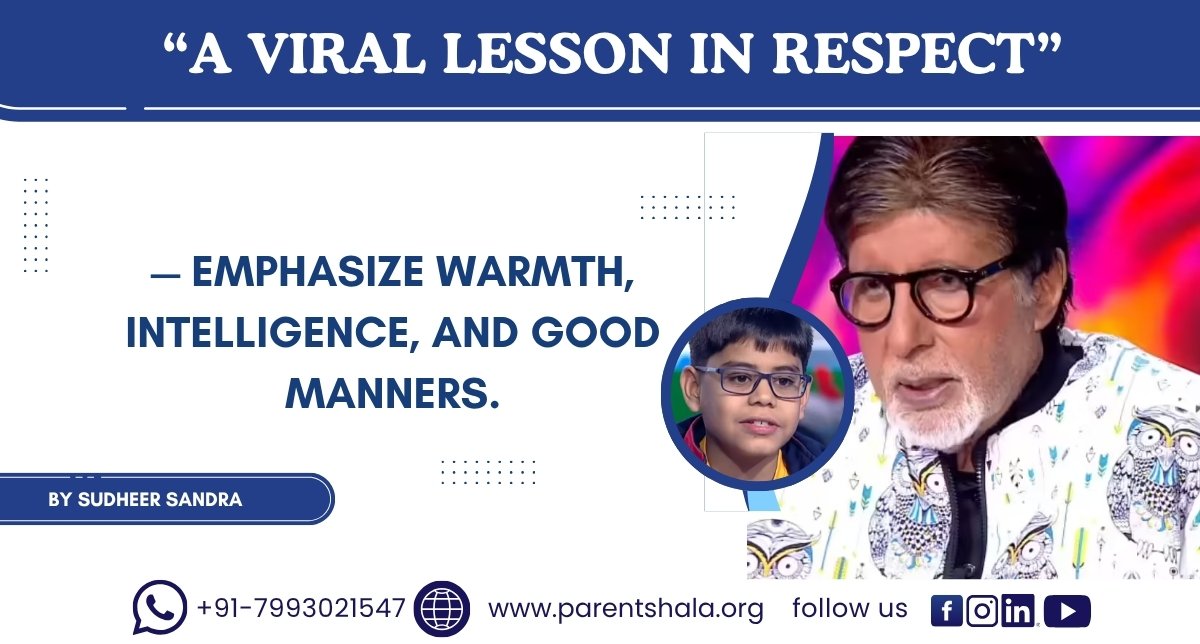 “A VIRAL LESSON IN RESPECT”

— EMPHASIZE WARMTH, INTELLIGENCE, AND GOOD MANNERS.

BY SUDHEER SANDRA

+91-7993021547 www.parentshala.org follow us